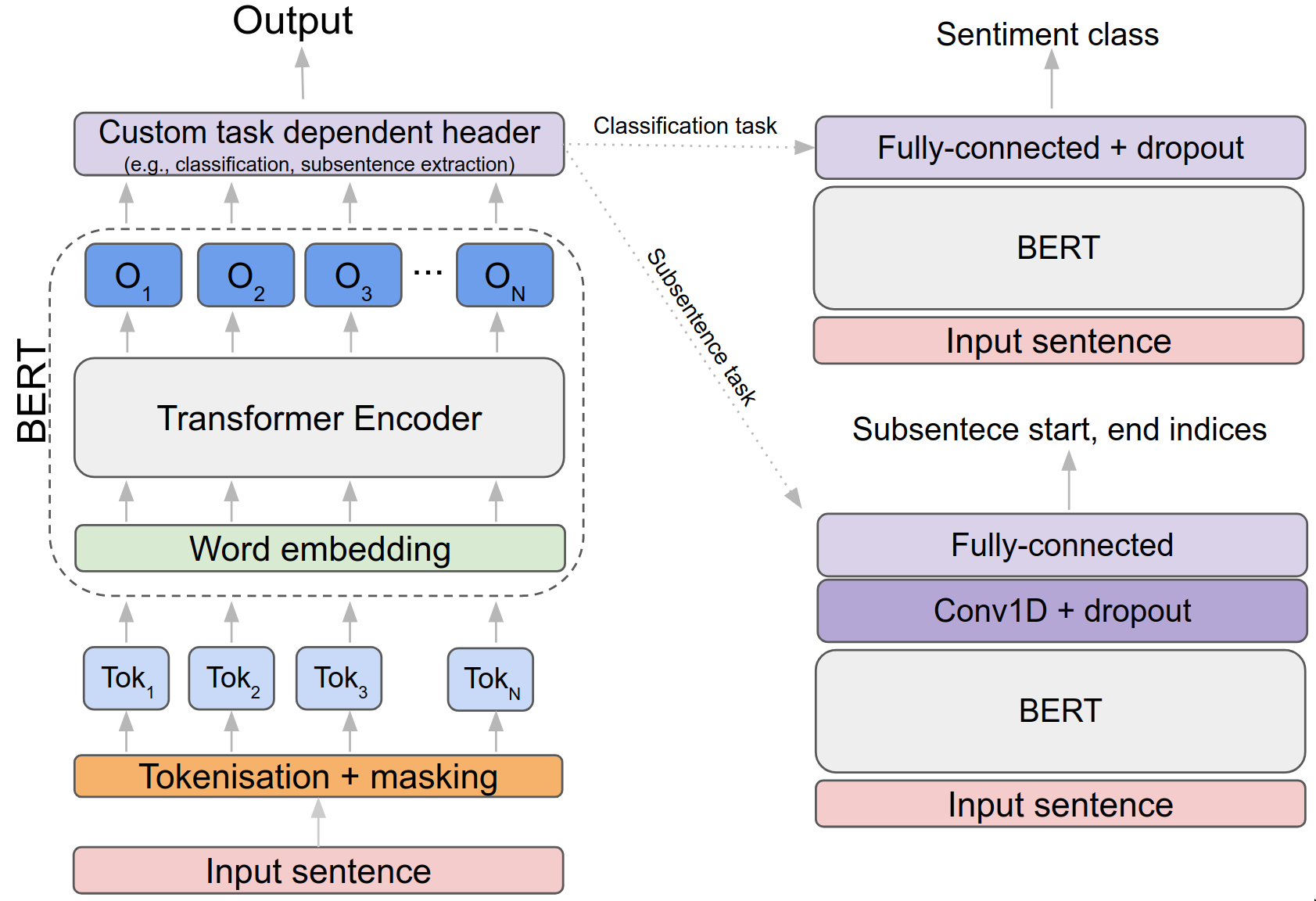 Output

Custom task dependent header
(e.g., classification, subsentence extraction)

BERT

$O_1$ $O_2$ $O_3$ ... $O_N$

Transformer Encoder

Word embedding

$Tok_1$ $Tok_2$ $Tok_3$ $Tok_N$

Tokenisation + masking

Input sentence

Classification task

Subsentence task

Sentiment class

Fully-connected + dropout

BERT

Input sentence

Subsentece start, end indices

Fully-connected

Conv1D + dropout

BERT

Input sentence